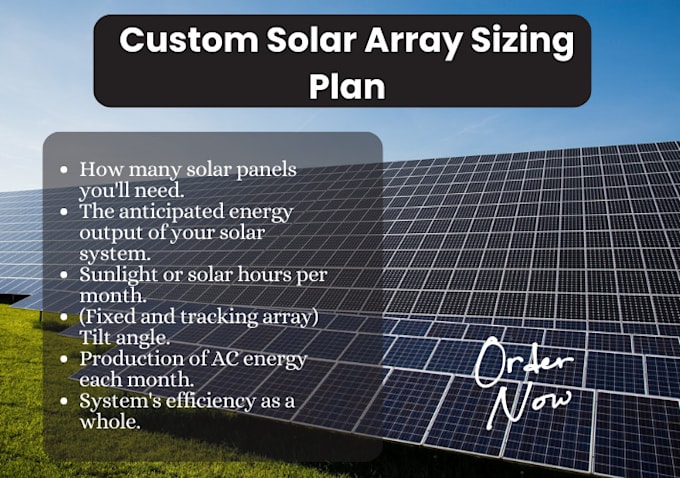 Custom Solar Array Sizing Plan

- How many solar panels you'll need.
- The anticipated energy output of your solar system.
- Sunlight or solar hours per month.
- (Fixed and tracking array) Tilt angle.
- Production of AC energy each month.
- System's efficiency as a whole.

Order Now